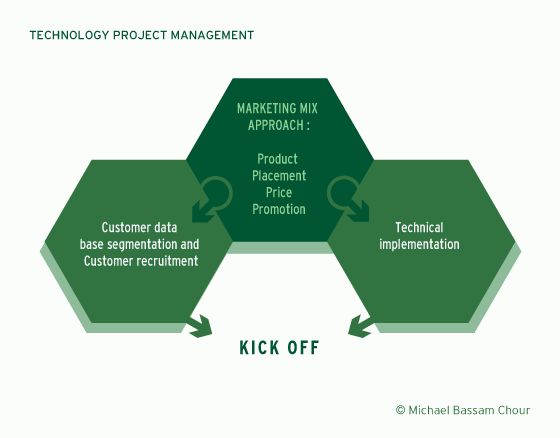 TECHNOLOGY PROJECT MANAGEMENT

MARKETING MIX APPROACH :

Product
Placement
Price
Promotion

Customer data base segmentation and Customer recruitment

Technical implementation

KICK OFF

© Michael Bassam Chour